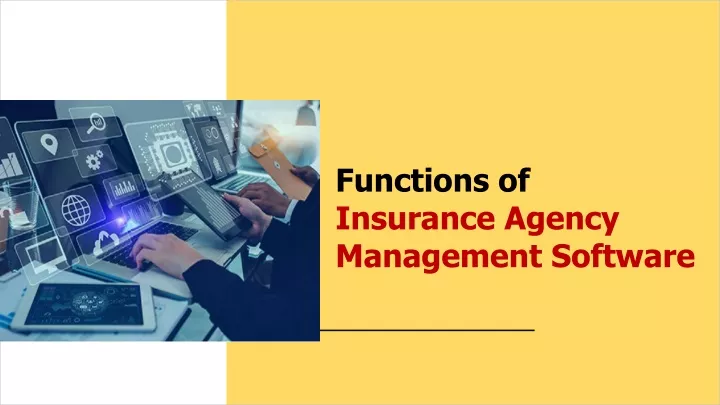 Functions of
Insurance Agency
Management Software